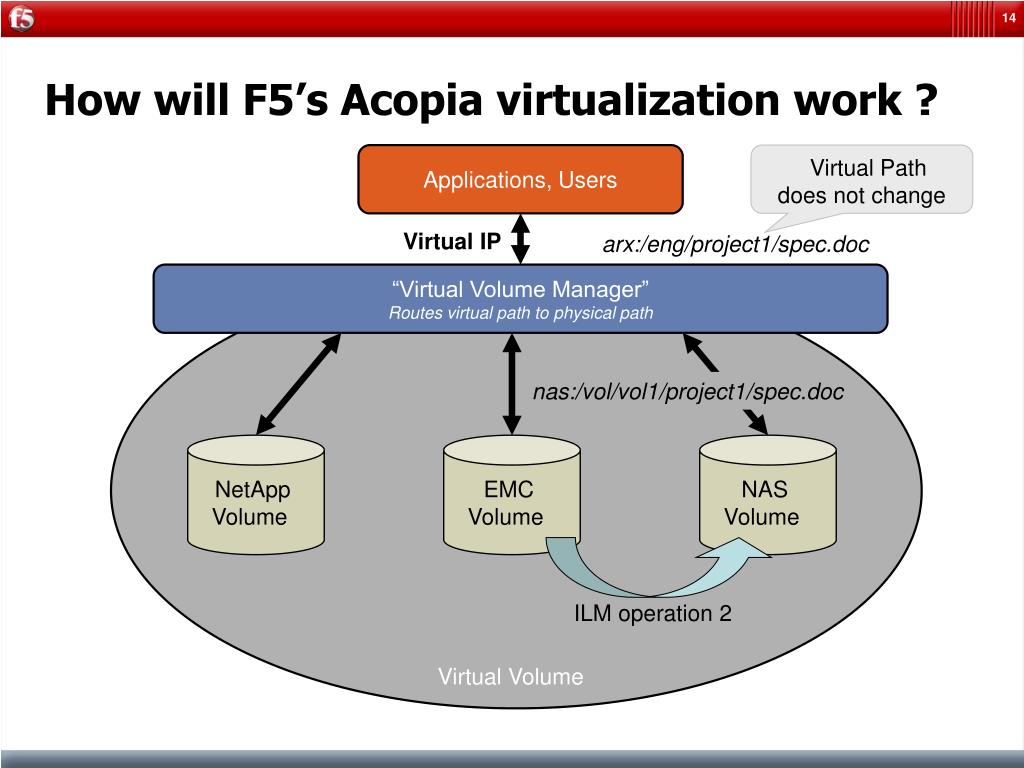 f5

14

How will F5’s Acopia virtualization work ?

Applications, Users

Virtual Path does not change

Virtual IP

arx:/eng/project1/spec.doc

“Virtual Volume Manager”
Routes virtual path to physical path

nas:/vol/vol1/project1/spec.doc

NetApp Volume

EMC Volume

NAS Volume

ILM operation 2

Virtual Volume